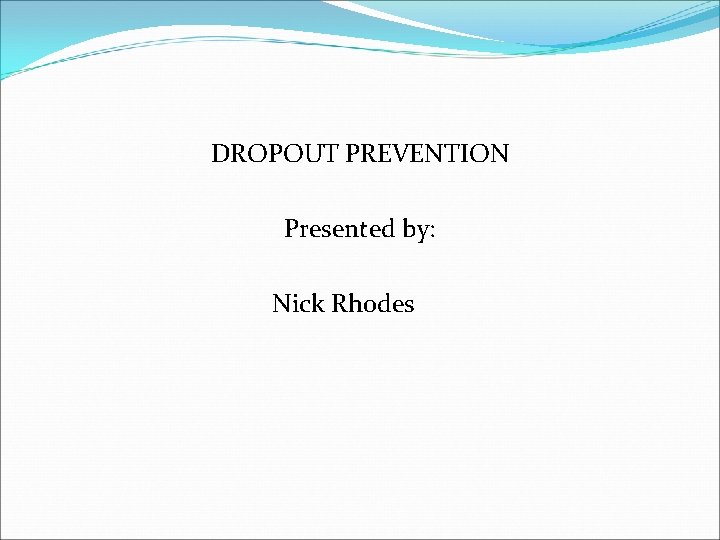 DROPOUT PREVENTION

Presented by:

Nick Rhodes